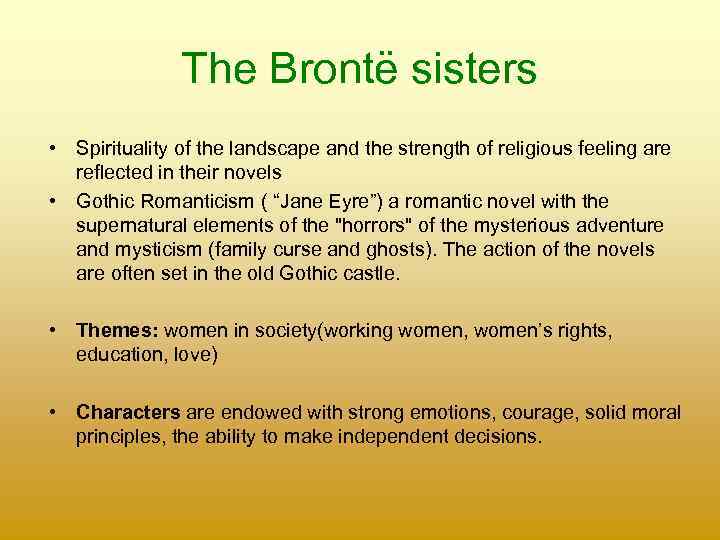 The Brontë sisters

• Spirituality of the landscape and the strength of religious feeling are reflected in their novels
• Gothic Romanticism ( “Jane Eyre”) a romantic novel with the supernatural elements of the "horrors" of the mysterious adventure and mysticism (family curse and ghosts). The action of the novels are often set in the old Gothic castle.

• Themes: women in society(working women, women’s rights, education, love)

• Characters are endowed with strong emotions, courage, solid moral principles, the ability to make independent decisions.